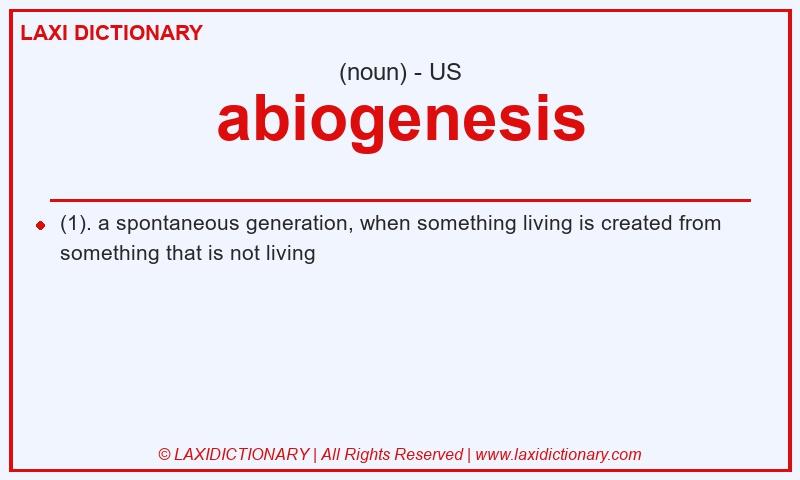 LAXI DICTIONARY

(noun) - US

abiogenesis

(1). a spontaneous generation, when something living is created from something that is not living

© LAXIDICTIONARY | All Rights Reserved | www.laxidictionary.com